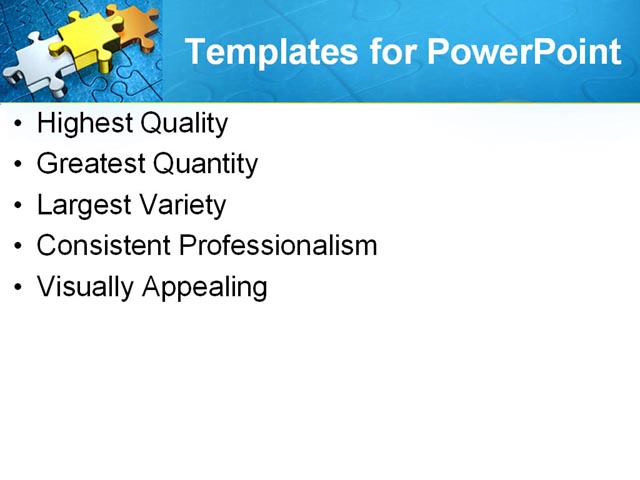 Templates for PowerPoint

• Highest Quality
• Greatest Quantity
• Largest Variety
• Consistent Professionalism
• Visually Appealing